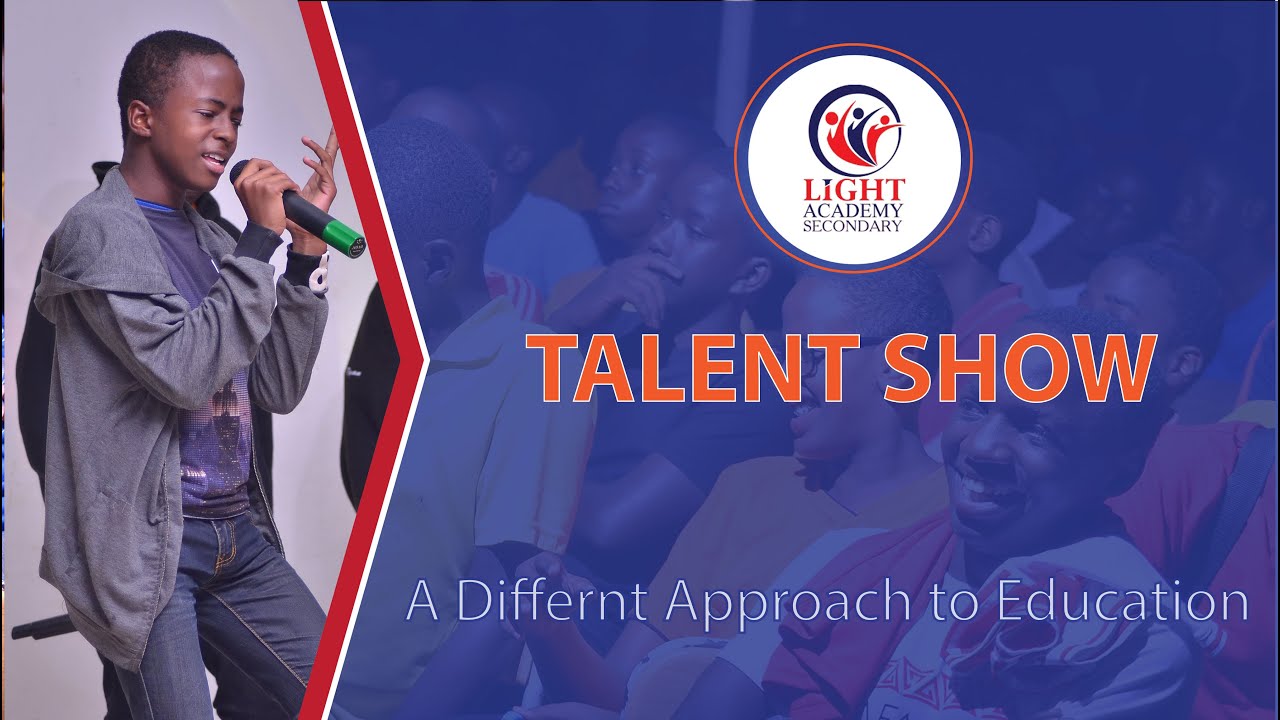 LiGHT ACADEMY SECONDARY

TALENT SHOW

A Differnt Approach to Education